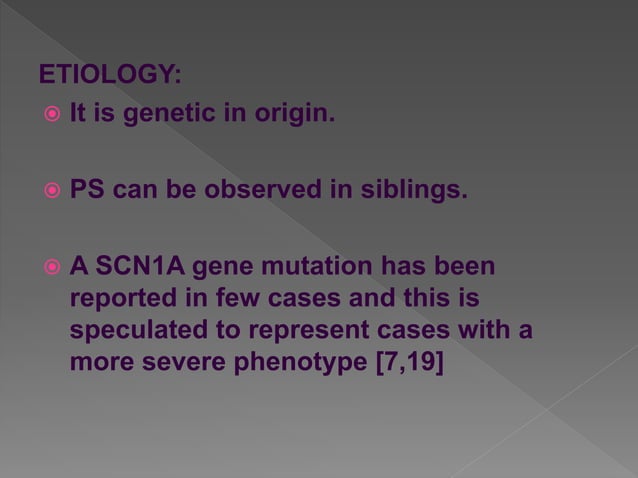 ETIOLOGY:

It is genetic in origin.

PS can be observed in siblings.

A SCN1A gene mutation has been reported in few cases and this is speculated to represent cases with a more severe phenotype [7,19]